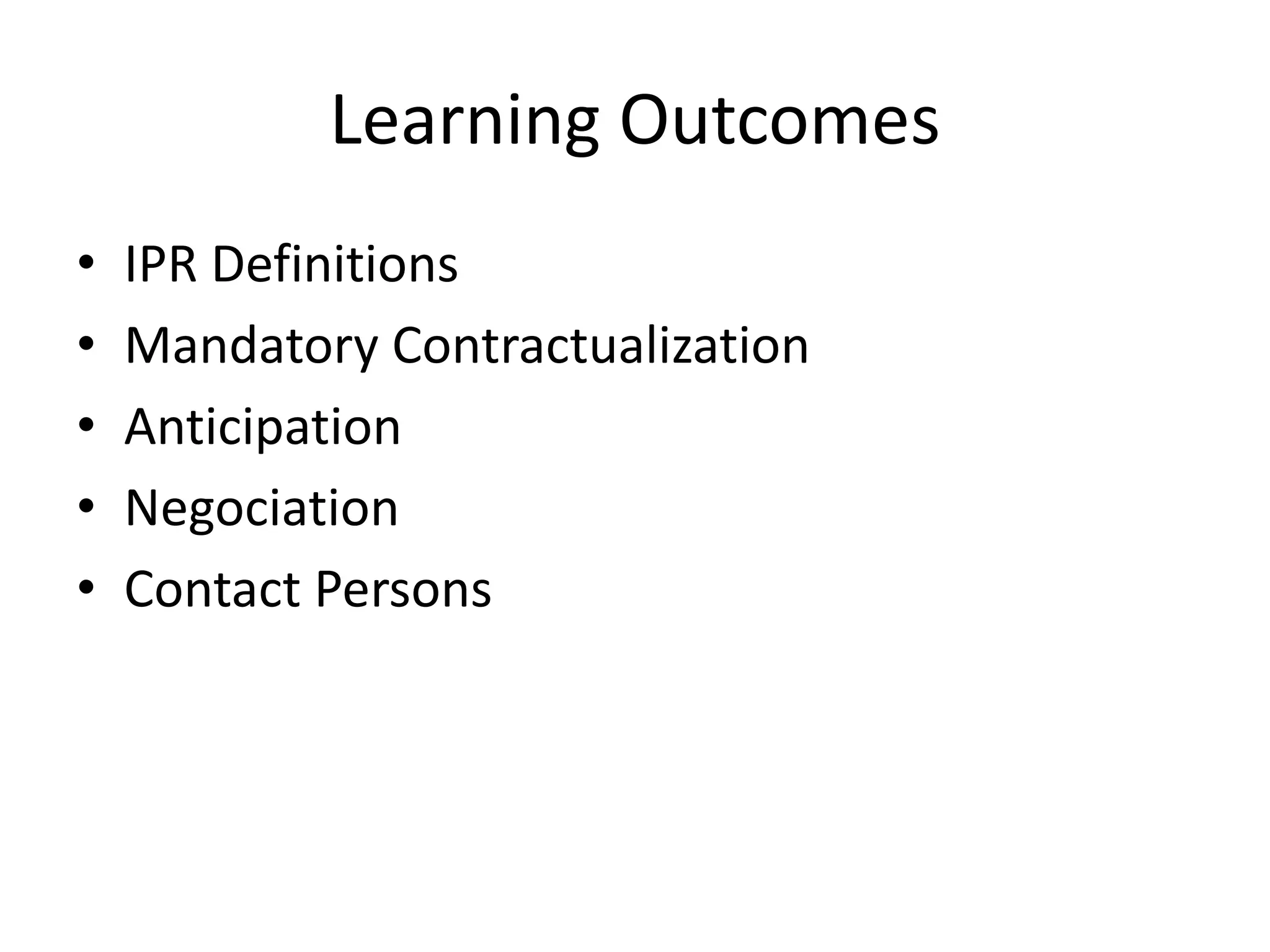 Learning Outcomes

• IPR Definitions
• Mandatory Contractualization
• Anticipation
• Negociation
• Contact Persons